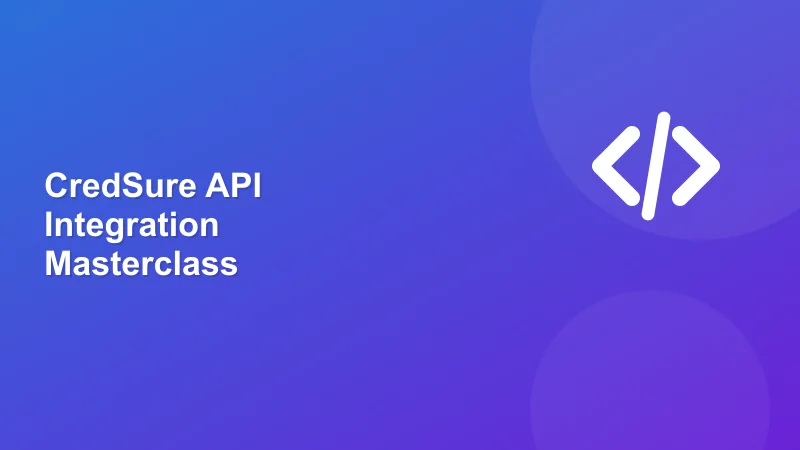 CredSure API Integration Masterclass